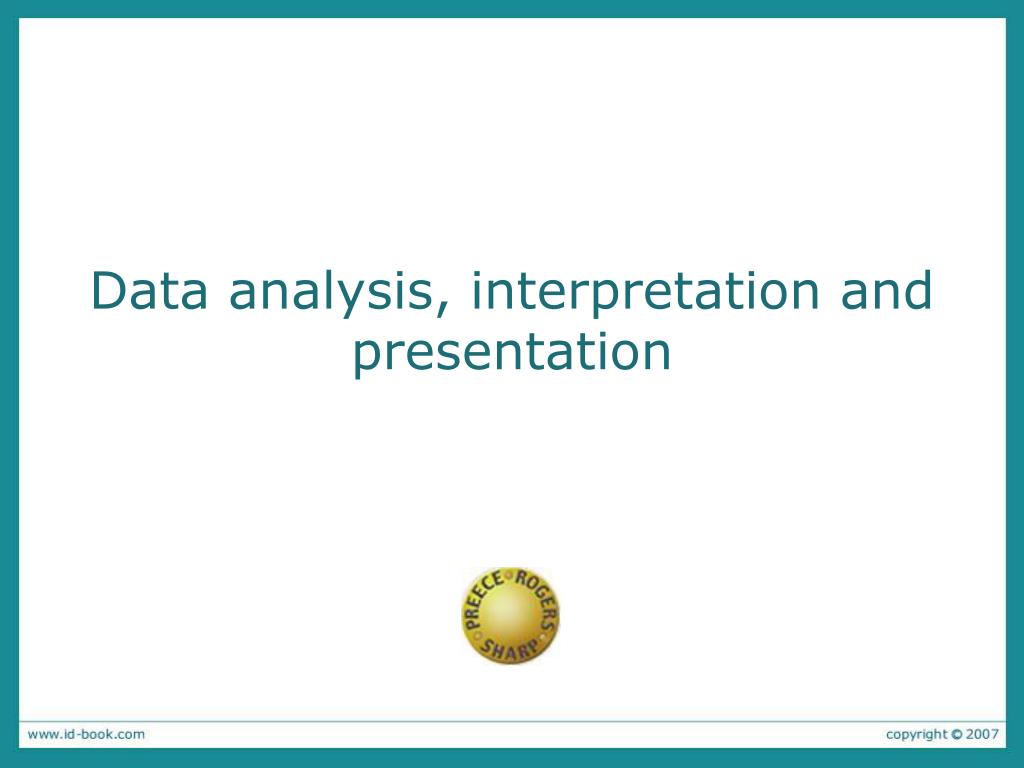 Data analysis, interpretation and presentation

PREECE ROGERS SHARP

www.id-book.com

copyright © 2007